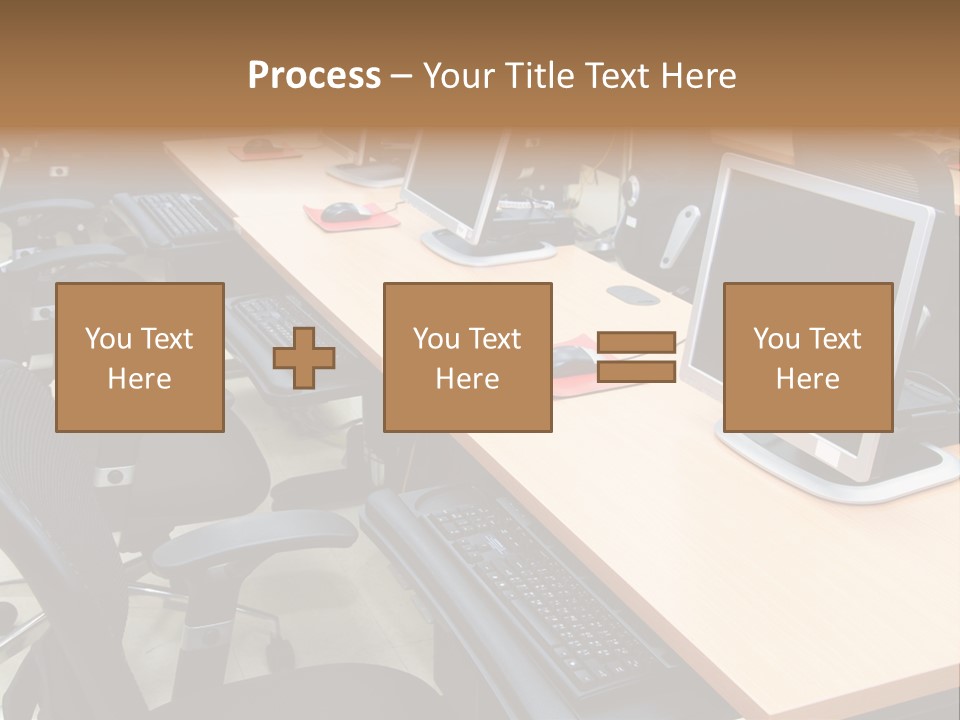 Process – Your Title Text Here

You Text Here

You Text Here

You Text Here